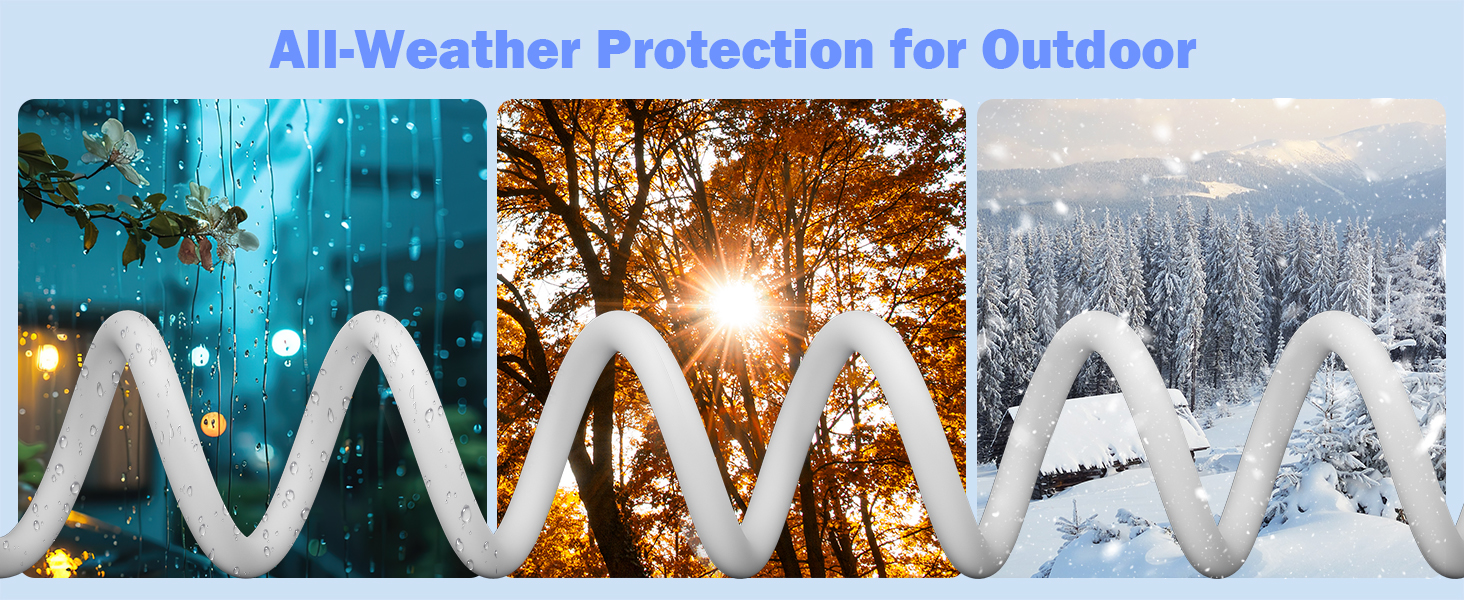 All-Weather Protection for Outdoor